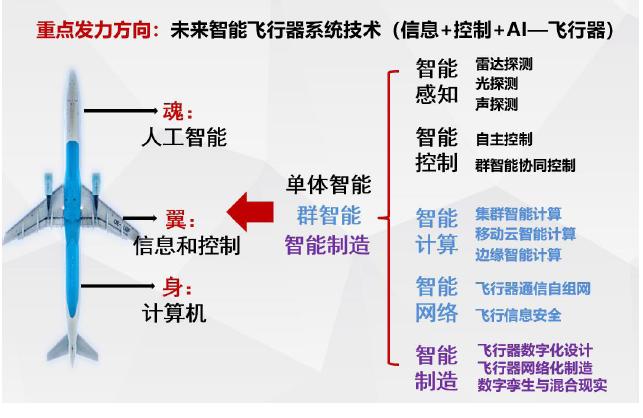 重点发力方向：未来智能飞行器系统技术（信息+控制+AI—飞行器）

魂：
人工智能

翼：
信息和控制

身：
计算机

单体智能
群智能
智能制造

智能感知
雷达探测
光探测
声探测

智能控制
自主控制
群智能协同控制

智能计算
集群智能计算
移动云智能计算
边缘智能计算

智能网络
飞行器通信自组网
飞行信息安全

智能制造
飞行器数字化设计
飞行器网络化制造
数字孪生与混合现实